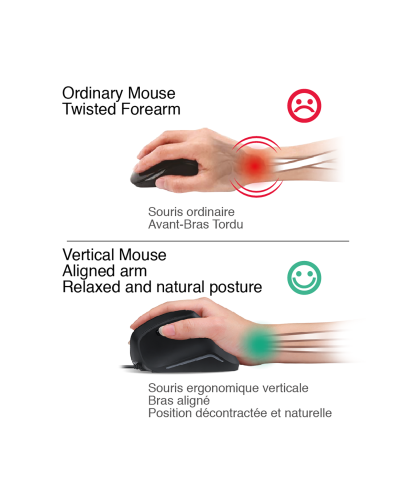 Ordinary Mouse
Twisted Forearm

Souris ordinaire
Avant-Bras Tordu

Vertical Mouse
Aligned arm
Relaxed and natural posture

Souris ergonomique verticale
Bras aligné
Position décontractée et naturelle